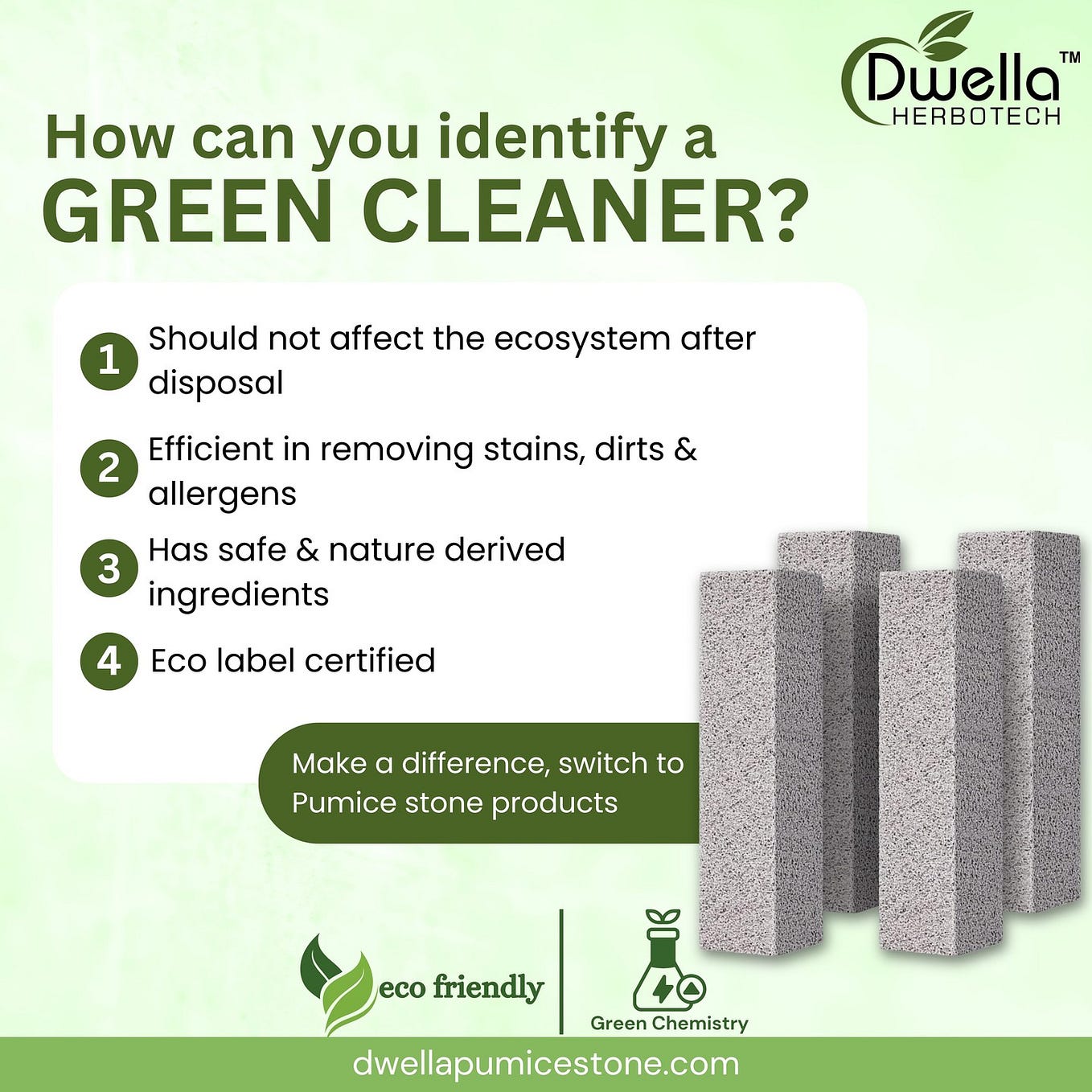 Dwella™
HERBOTECH

How can you identify a
GREEN CLEANER?

1 Should not affect the ecosystem after disposal

2 Efficient in removing stains, dirts & allergens

3 Has safe & nature derived ingredients

4 Eco label certified

Make a difference, switch to Pumice stone products

eco friendly

Green Chemistry

dwellapumicestone.com